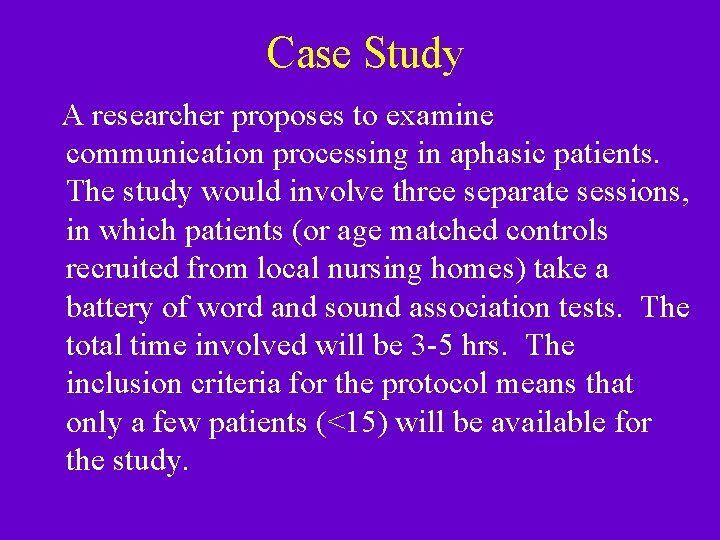 Case Study

A researcher proposes to examine communication processing in aphasic patients. The study would involve three separate sessions, in which patients (or age matched controls recruited from local nursing homes) take a battery of word and sound association tests. The total time involved will be 3-5 hrs. The inclusion criteria for the protocol means that only a few patients (<15) will be available for the study.